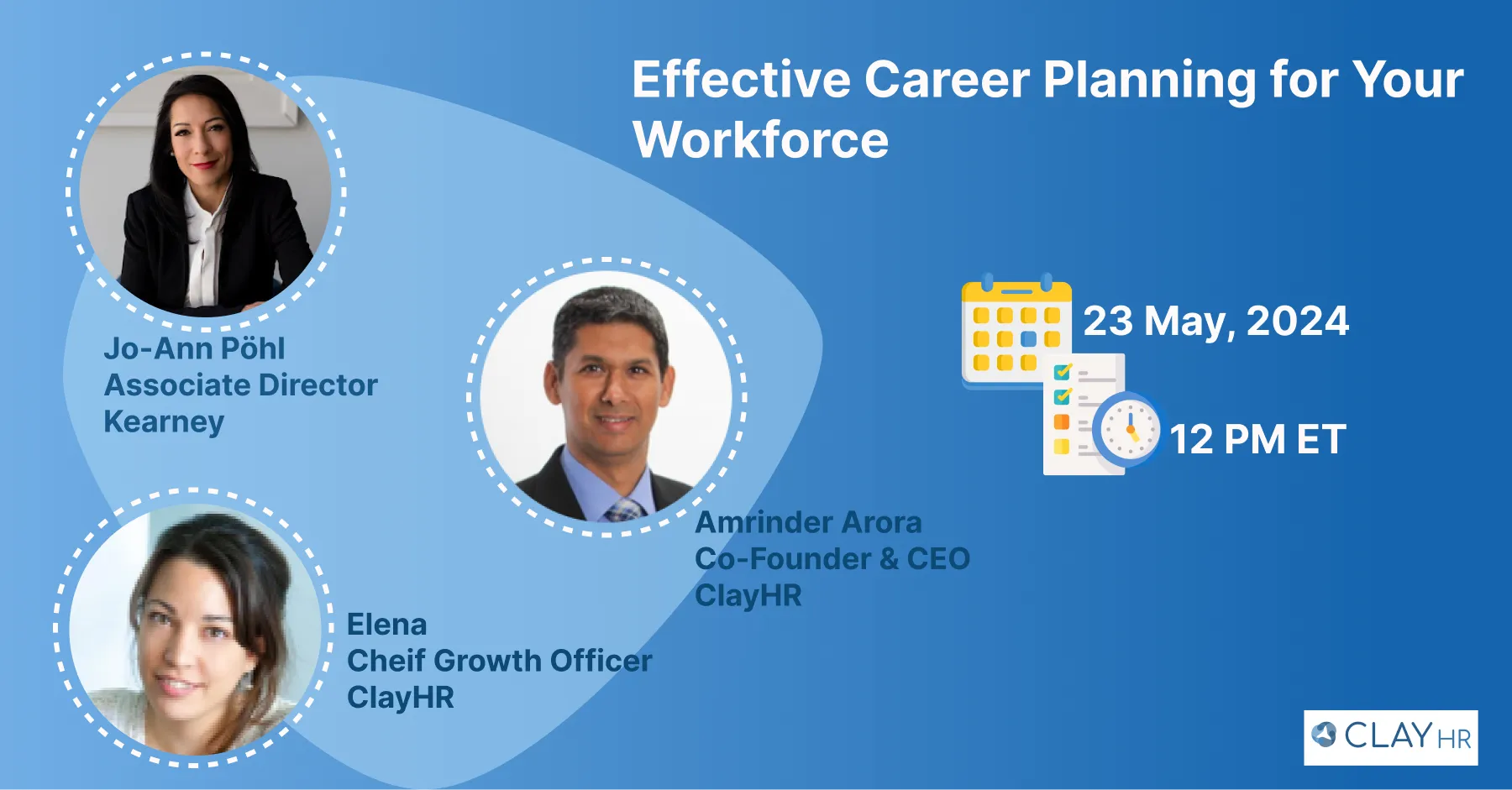 Effective Career Planning for Your Workforce

Jo-Ann Pöhl
Associate Director
Kearney

Amrinder Arora
Co-Founder & CEO
ClayHR

Elena
Cheif Growth Officer
ClayHR

23 May, 2024

12 PM ET

CLAY HR